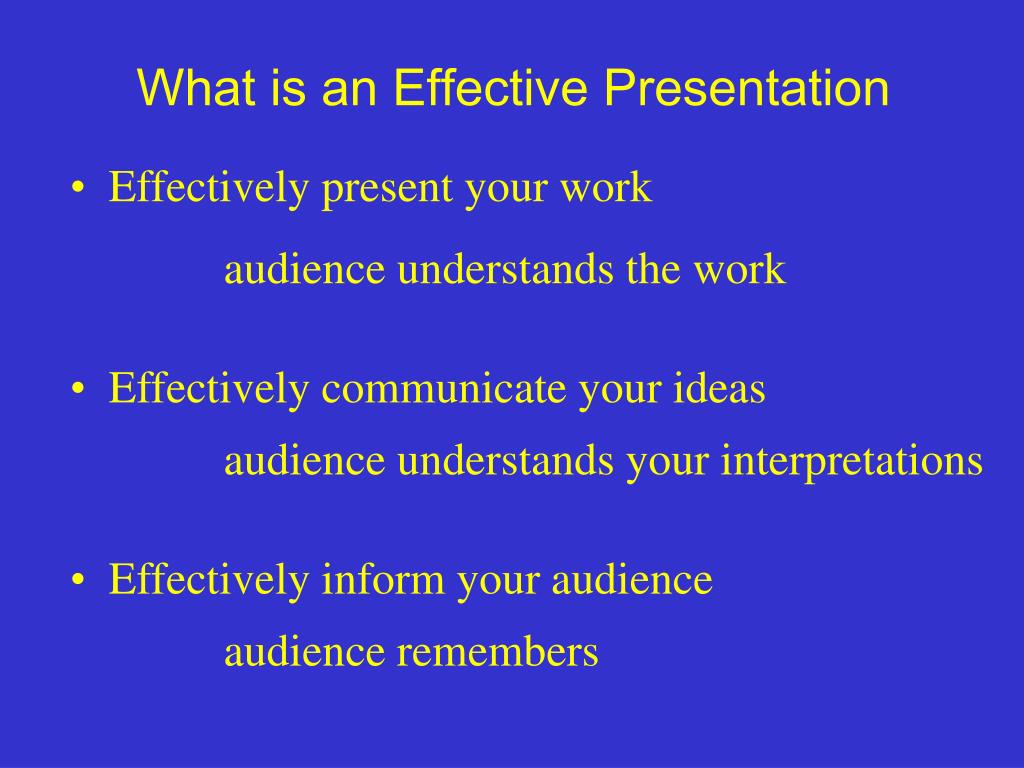 What is an Effective Presentation

• Effectively present your work
audience understands the work

• Effectively communicate your ideas
audience understands your interpretations

• Effectively inform your audience
audience remembers